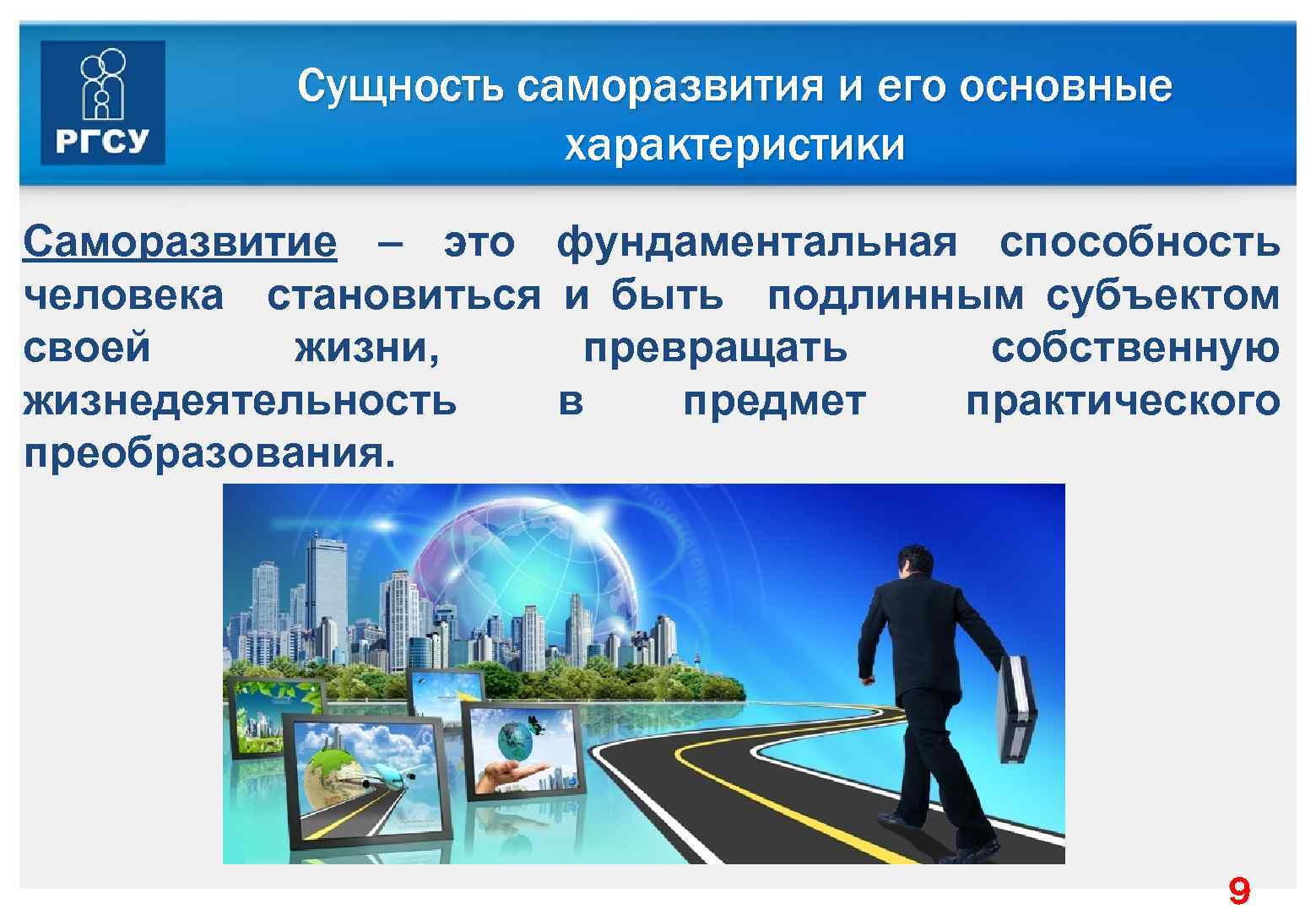 РГСУ

Сущность саморазвития и его основные характеристики

Саморазвитие – это фундаментальная способность человека становиться и быть подлинным субъектом своей жизни, превращать собственную жизнедеятельность в предмет практического преобразования.

9